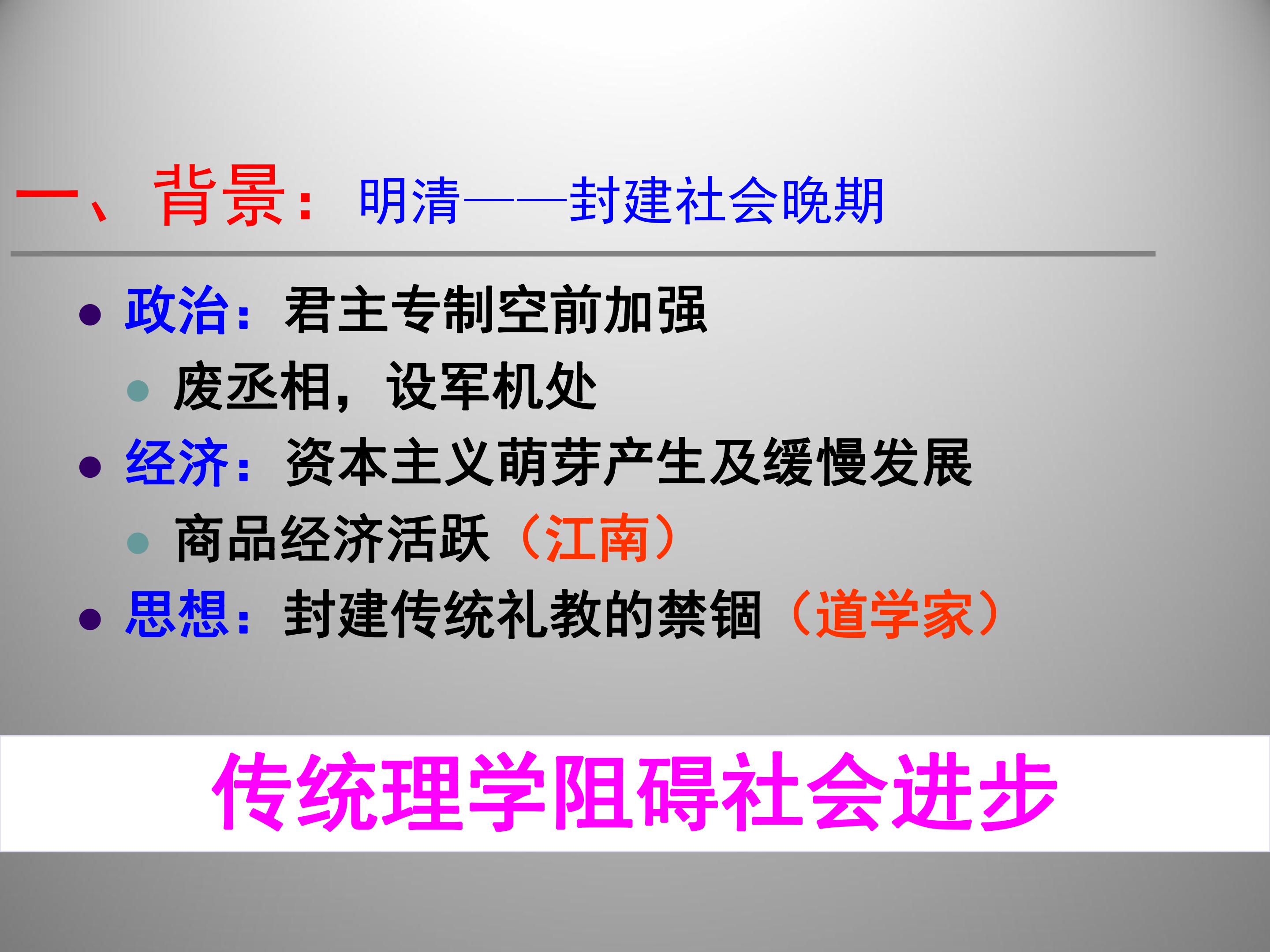 一、背景：明清——封建社会晚期

• 政治：君主专制空前加强

• 废丞相，设军机处

• 经济：资本主义萌芽产生及缓慢发展

• 商品经济活跃（江南）

• 思想：封建传统礼教的禁锢（道学家）

传统理学阻碍社会进步